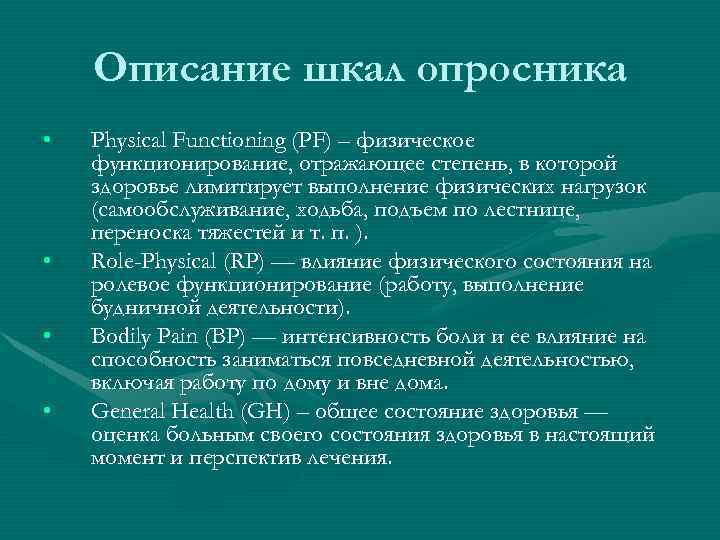 Описание шкал опросника

• Physical Functioning (PF) – физическое функционирование, отражающее степень, в которой здоровье лимитирует выполнение физических нагрузок (самообслуживание, ходьба, подъем по лестнице, переноска тяжестей и т. п. ).

• Role-Physical (RP) — влияние физического состояния на ролевое функционирование (работу, выполнение будничной деятельности).

• Bodily Pain (BP) — интенсивность боли и ее влияние на способность заниматься повседневной деятельностью, включая работу по дому и вне дома.

• General Health (GH) – общее состояние здоровья — оценка больным своего состояния здоровья в настоящий момент и перспектив лечения.